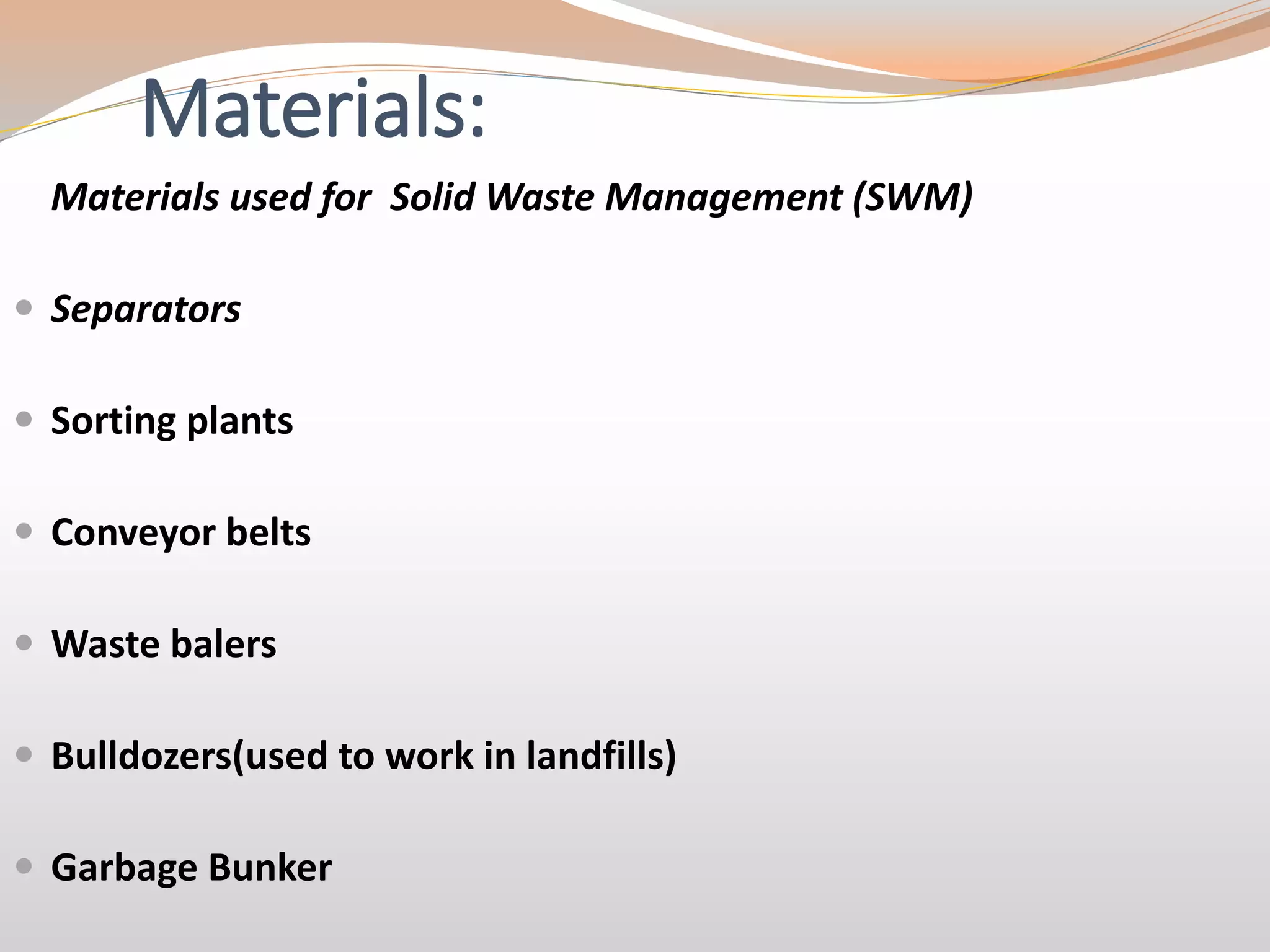 Materials:

Materials used for Solid Waste Management (SWM)

- Separators
- Sorting plants
- Conveyor belts
- Waste balers
- Bulldozers(used to work in landfills)
- Garbage Bunker